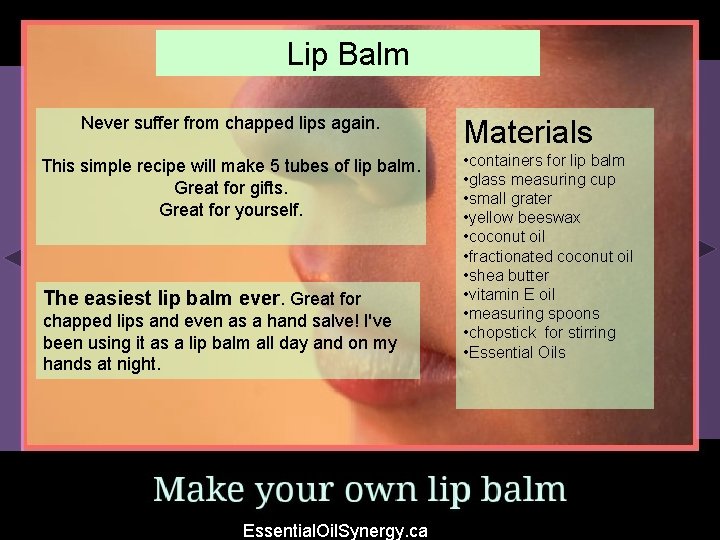 Lip Balm

Never suffer from chapped lips again.

This simple recipe will make 5 tubes of lip balm.
Great for gifts.
Great for yourself.

The easiest lip balm ever. Great for chapped lips and even as a hand salve! I've been using it as a lip balm all day and on my hands at night.

Materials
•containers for lip balm
•glass measuring cup
•small grater
•yellow beeswax
•coconut oil
•fractionated coconut oil
•shea butter
•vitamin E oil
•measuring spoons
•chopstick for stirring
•Essential Oils

Make your own lip balm

EssentialOilSynergy.ca